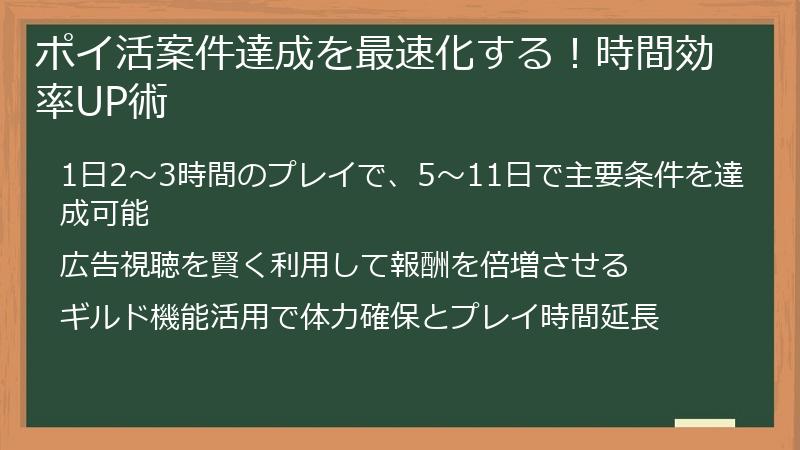 ポイ活案件達成を最速化する！時間効率UP術

1日2～3時間のプレイで、5～11日で主要条件を達成可能

広告視聴を賢く利用して報酬を倍増させる

ギルド機能活用で体力確保とプレイ時間延長